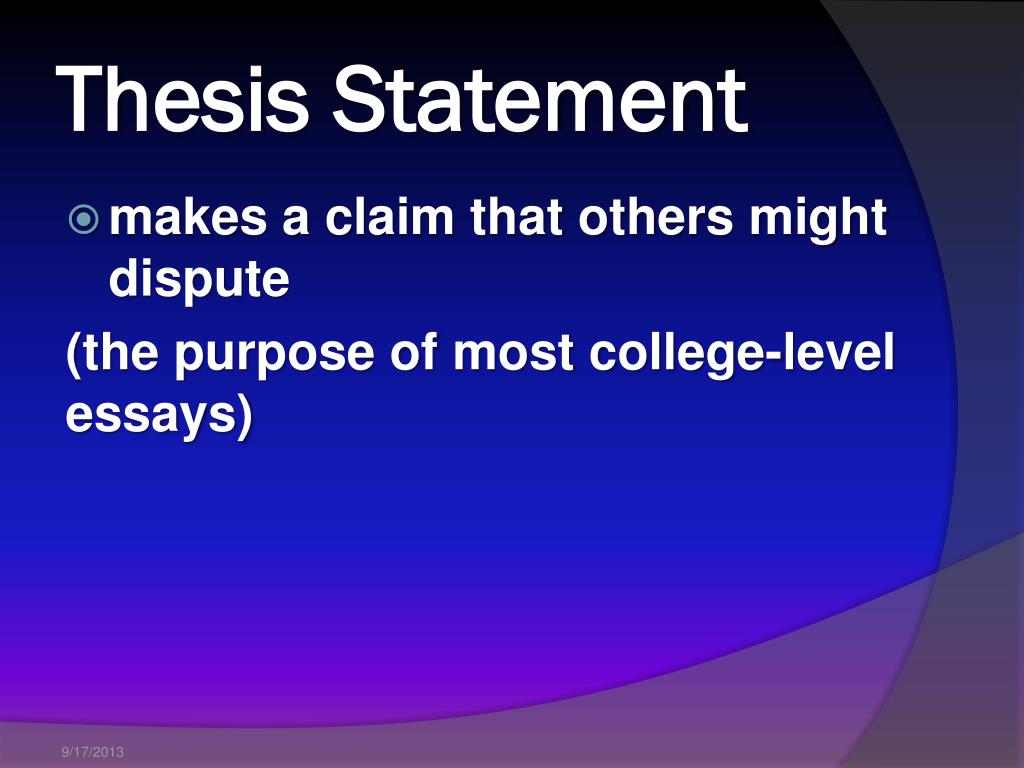 Thesis Statement

makes a claim that others might dispute

(the purpose of most college-level essays)

9/17/2013